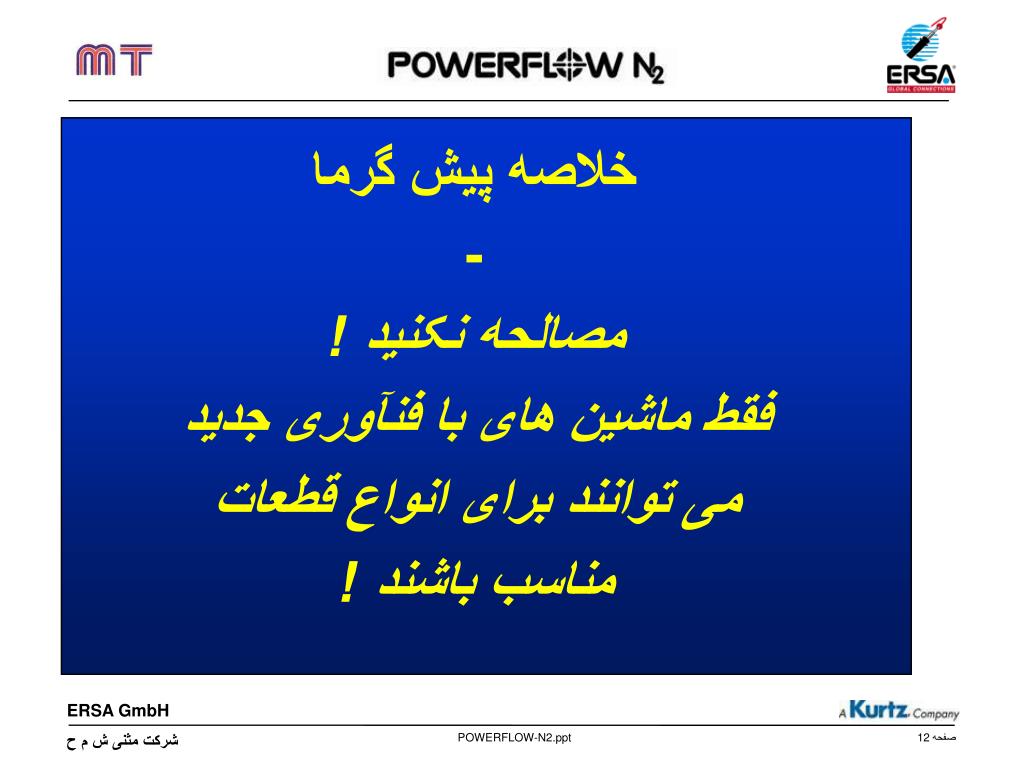 MT

POWERFLOW $N_2$

ERSA
GLOBAL CONNECTIONS

خلاصه پیش گرما

-

مصالحه نکنید !

فقط ماشین های با فنآوری جدید
می توانند برای انواع قطعات
مناسب باشند !

ERSA GmbH

A Kurtz Company

شرکت مثنی ش م ح

POWERFLOW-N2.ppt

صفحه 12